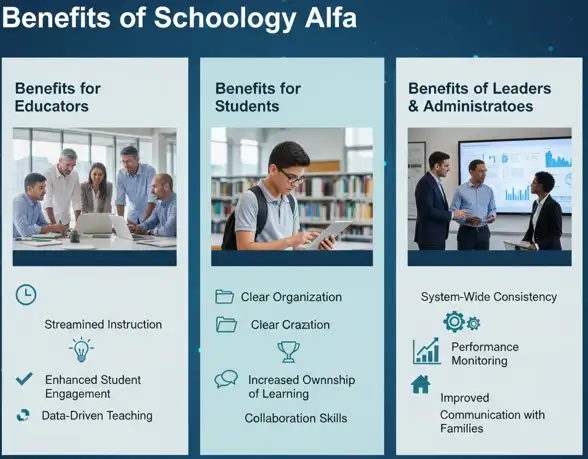 Benefits of Schoology Alfa

Benefits for Educators

Streamined Instruction

Enhanced Student Engagement

Data-Driven Teaching

Benefits for Students

Clear Organization

Clear Crazation

Increased Ownnship of Learning

Collaboration Skills

Benefits of Leaders & Administratoes

System-Wide Consistency

Performance Monitoring

Improved Communication with Families